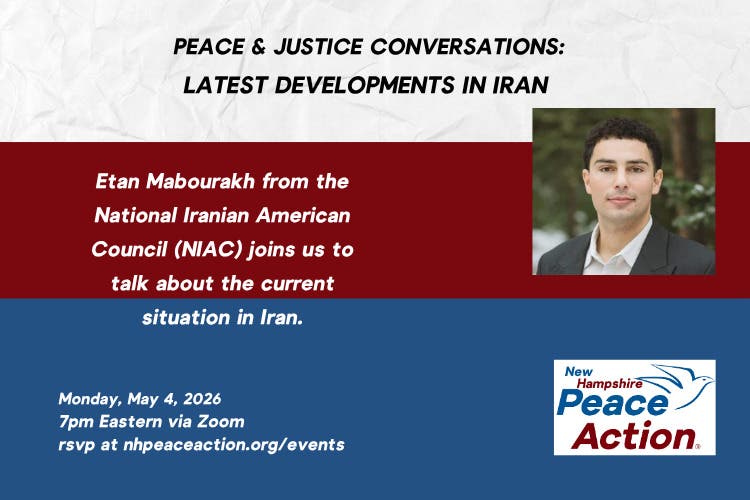 PEACE & JUSTICE CONVERSATIONS:
LATEST DEVELOPMENTS IN IRAN

Etan Mabourakh from the National Iranian American Council (NIAC) joins us to talk about the current situation in Iran.

Monday, May 4, 2026
7pm Eastern via Zoom
rsvp at nhpeaceaction.org/events

New Hampshire
Peace
Action